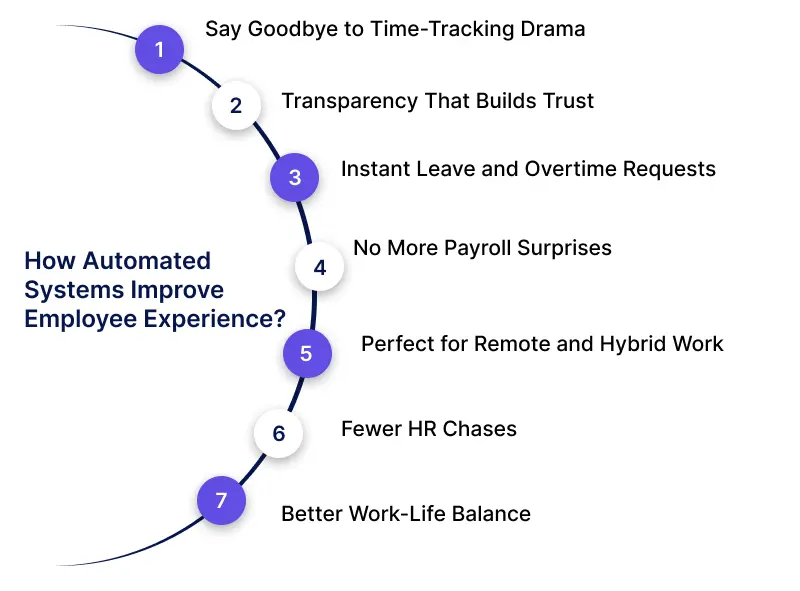 How Automated Systems Improve Employee Experience?

1 Say Goodbye to Time-Tracking Drama

2 Transparency That Builds Trust

3 Instant Leave and Overtime Requests

4 No More Payroll Surprises

5 Perfect for Remote and Hybrid Work

6 Fewer HR Chases

7 Better Work-Life Balance